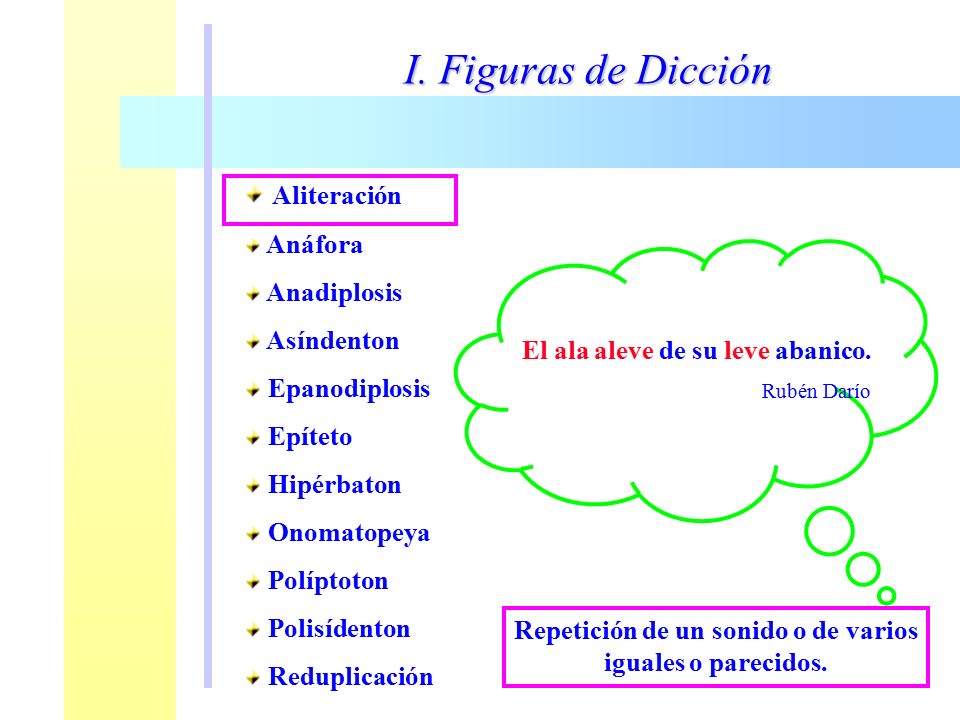 I. Figuras de Dicción

Aliteración

Anáfora

Anadiplosis

Asíndenton

Epanodiplosis

Epíteto

Hipérbaton

Onomatopeya

Políptoton

Polisídenton

Reduplicación

El ala aleve de su leve abanico.

Rubén Darío

Repetición de un sonido o de varios iguales o parecidos.